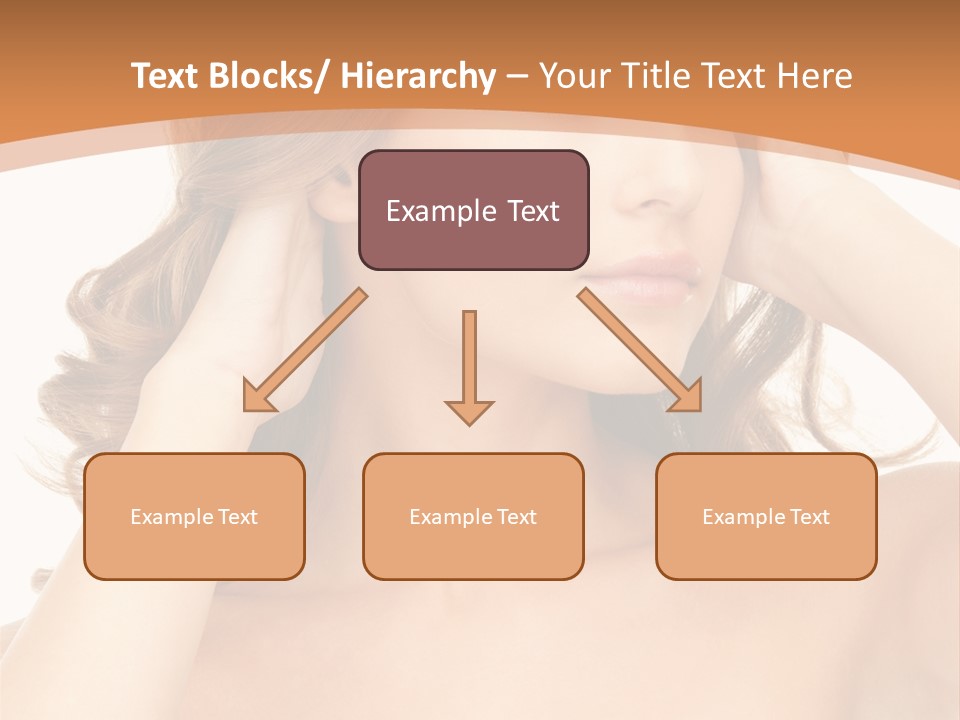 Text Blocks/ Hierarchy – Your Title Text Here

Example Text

Example Text

Example Text

Example Text